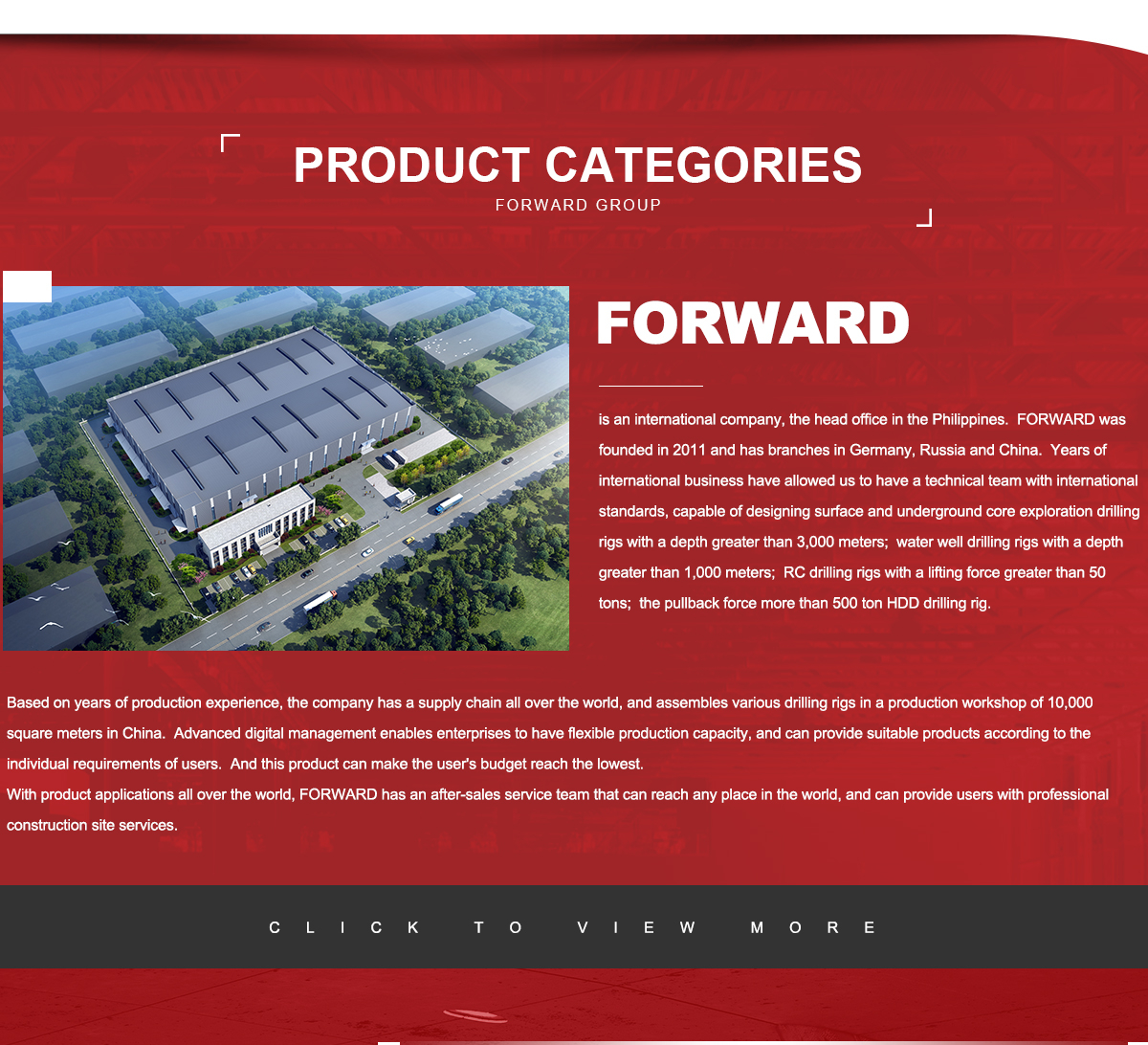 PRODUCT CATEGORIES
FORWARD GROUP

FORWARD

is an international company, the head office in the Philippines. FORWARD was founded in 2011 and has branches in Germany, Russia and China. Years of international business have allowed us to have a technical team with international standards, capable of designing surface and underground core exploration drilling rigs with a depth greater than 3,000 meters; water well drilling rigs with a depth greater than 1,000 meters; RC drilling rigs with a lifting force greater than 50 tons; the pullback force more than 500 ton HDD drilling rig.

Based on years of production experience, the company has a supply chain all over the world, and assembles various drilling rigs in a production workshop of 10,000 square meters in China. Advanced digital management enables enterprises to have flexible production capacity, and can provide suitable products according to the individual requirements of users. And this product can make the user's budget reach the lowest.
With product applications all over the world, FORWARD has an after-sales service team that can reach any place in the world, and can provide users with professional construction site services.

CLICK TO VIEW MORE